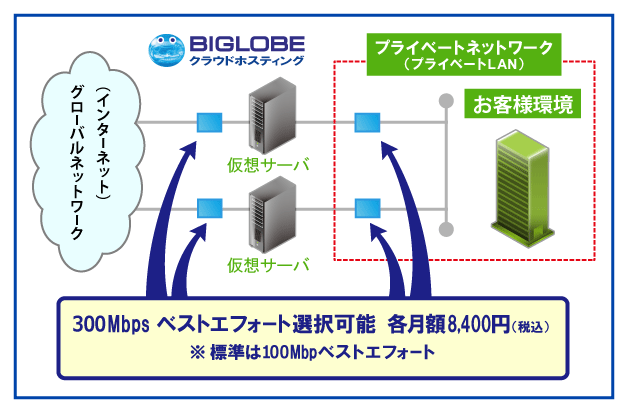 BIGLOBE
クラウドホスティング

プライベートネットワーク
（プライベートLAN）

グローバルネットワーク
（インターネット）

お客様環境

仮想サーバ

仮想サーバ

300Mbps ベストエフォート選択可能　各月額8,400円（税込）
※ 標準は100Mbpベストエフォート